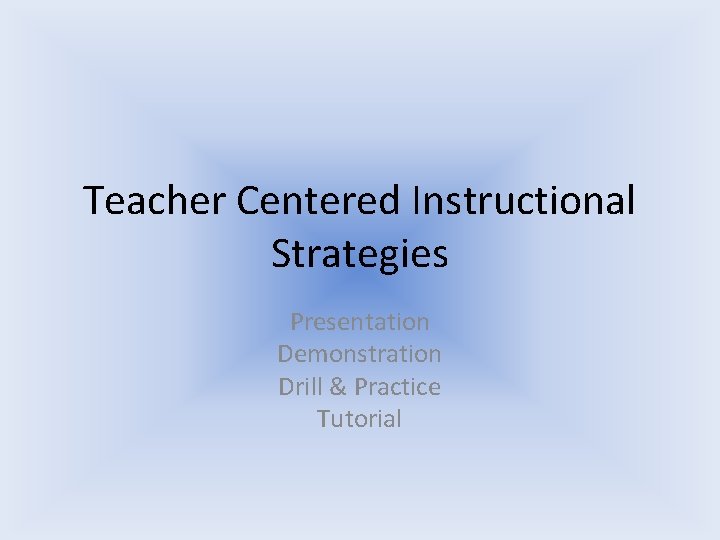 Teacher Centered Instructional Strategies

Presentation
Demonstration
Drill & Practice
Tutorial